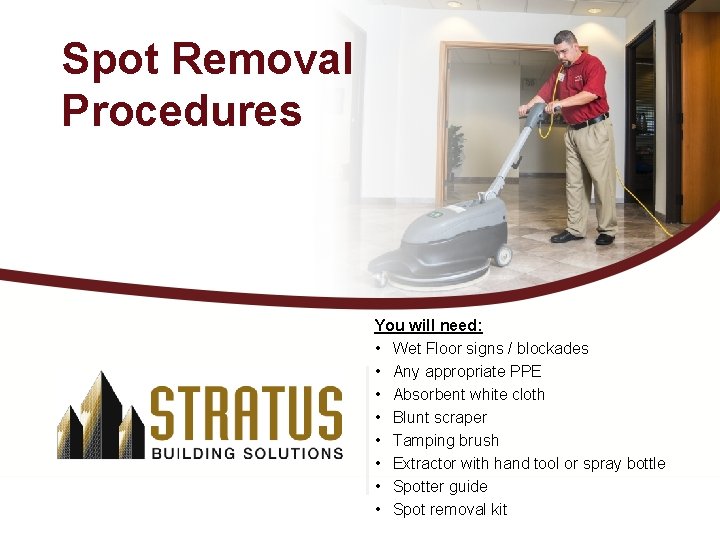 Spot Removal Procedures

STRATUS
BUILDING SOLUTIONS

You will need:
• Wet Floor signs / blockades
• Any appropriate PPE
• Absorbent white cloth
• Blunt scraper
• Tamping brush
• Extractor with hand tool or spray bottle
• Spotter guide
• Spot removal kit